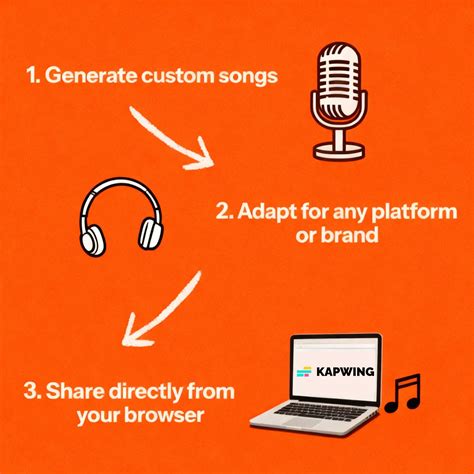 1. Generate custom songs

2. Adapt for any platform or brand

3. Share directly from your browser

KAPWING